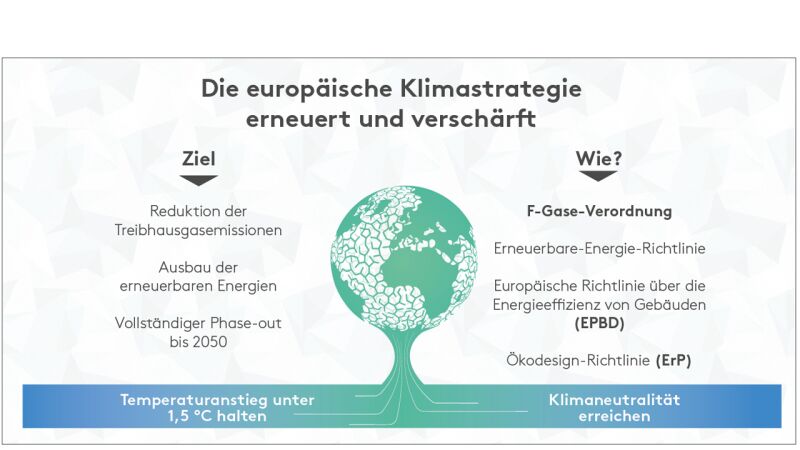 Die europäische Klimastrategie erneuert und verschärft

Ziel

Reduktion der Treibhausgasemissionen

Ausbau der erneuerbaren Energien

Vollständiger Phase-out bis 2050

Wie?

F-Gase-Verordnung

Erneuerbare-Energie-Richtlinie

Europäische Richtlinie über die Energieeffizienz von Gebäuden (EPBD)

Ökodesign-Richtlinie (ErP)

Temperaturanstieg unter 1,5 °C halten

Klimaneutralität erreichen